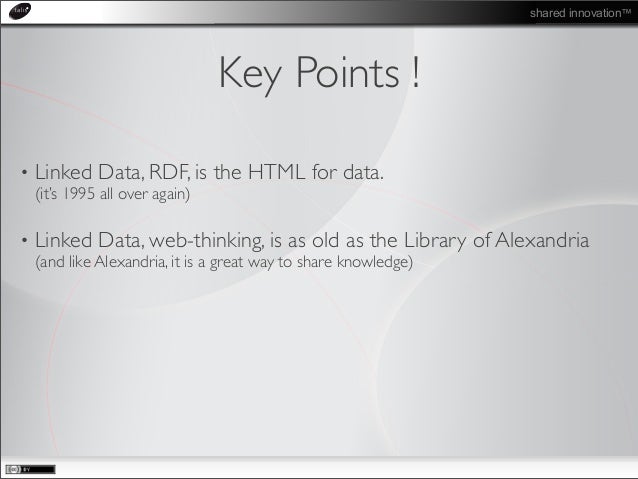 talis

shared innovation™

Key Points !

• Linked Data, RDF, is the HTML for data.
(it's 1995 all over again)

• Linked Data, web-thinking, is as old as the Library of Alexandria
(and like Alexandria, it is a great way to share knowledge)

cc BY